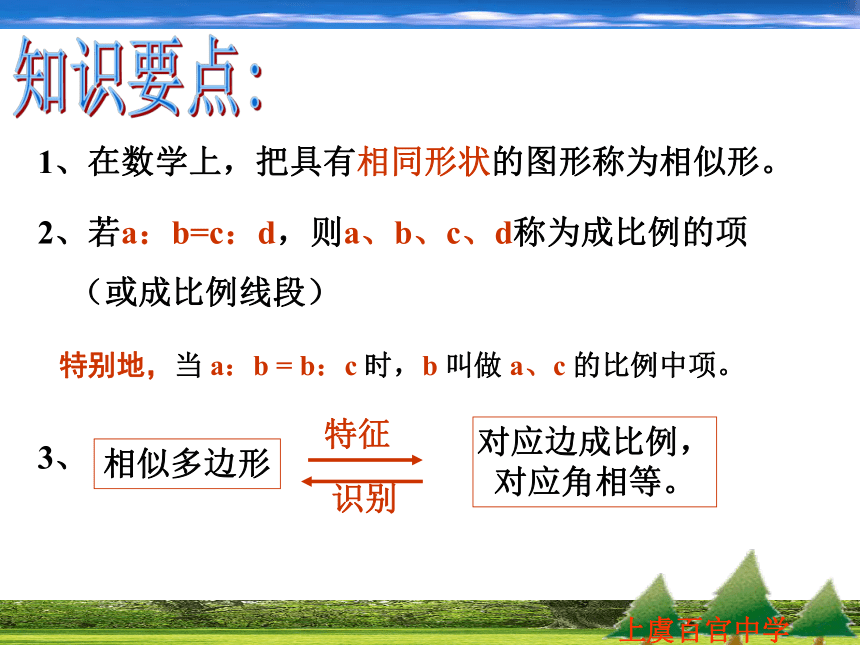 知识要点：

1、在数学上，把具有相同形状的图形称为相似形。

2、若a：b=c：d，则a、b、c、d称为成比例的项（或成比例线段）

特别地，当 a：b = b：c 时，b 叫做 a、c 的比例中项。

3、 相似多边形 特征 识别 对应边成比例，对应角相等。

上虞百官中学